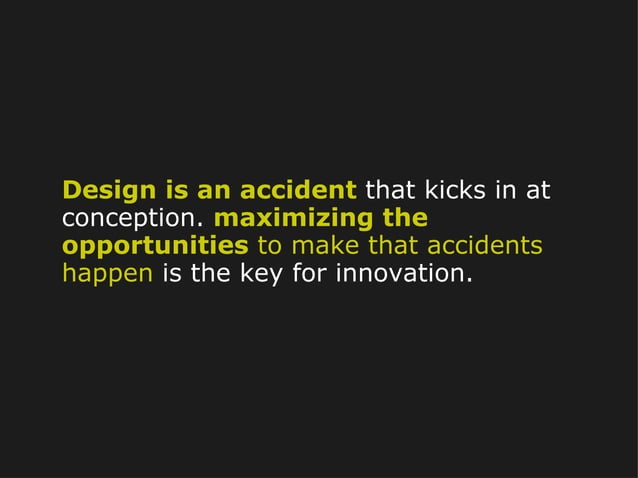 Design is an accident that kicks in at conception. maximizing the opportunities to make that accidents happen is the key for innovation.